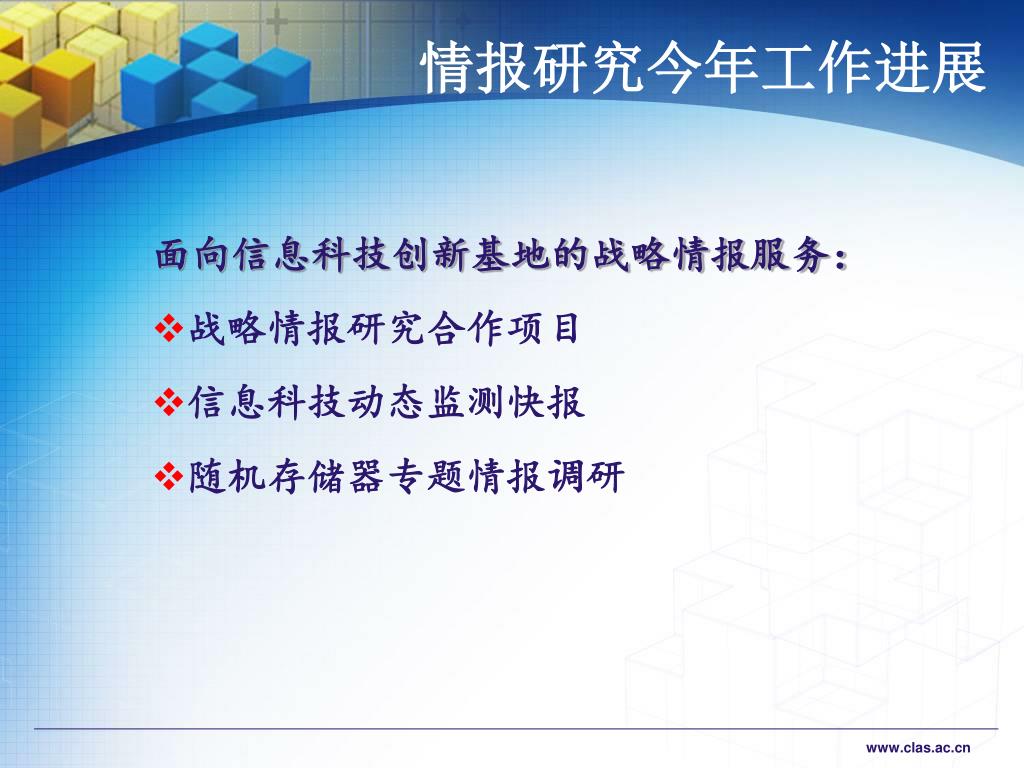 情报研究今年工作进展

面向信息科技创新基地的战略情报服务：

❖战略情报研究合作项目

❖信息科技动态监测快报

❖随机存储器专题情报调研

www.clas.ac.cn